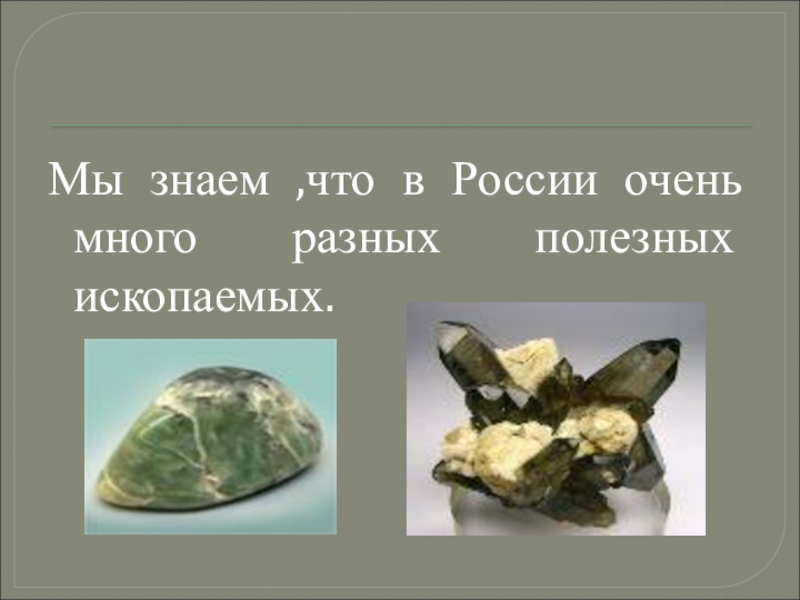 Мы знаем ,что в России очень много разных полезных ископаемых.